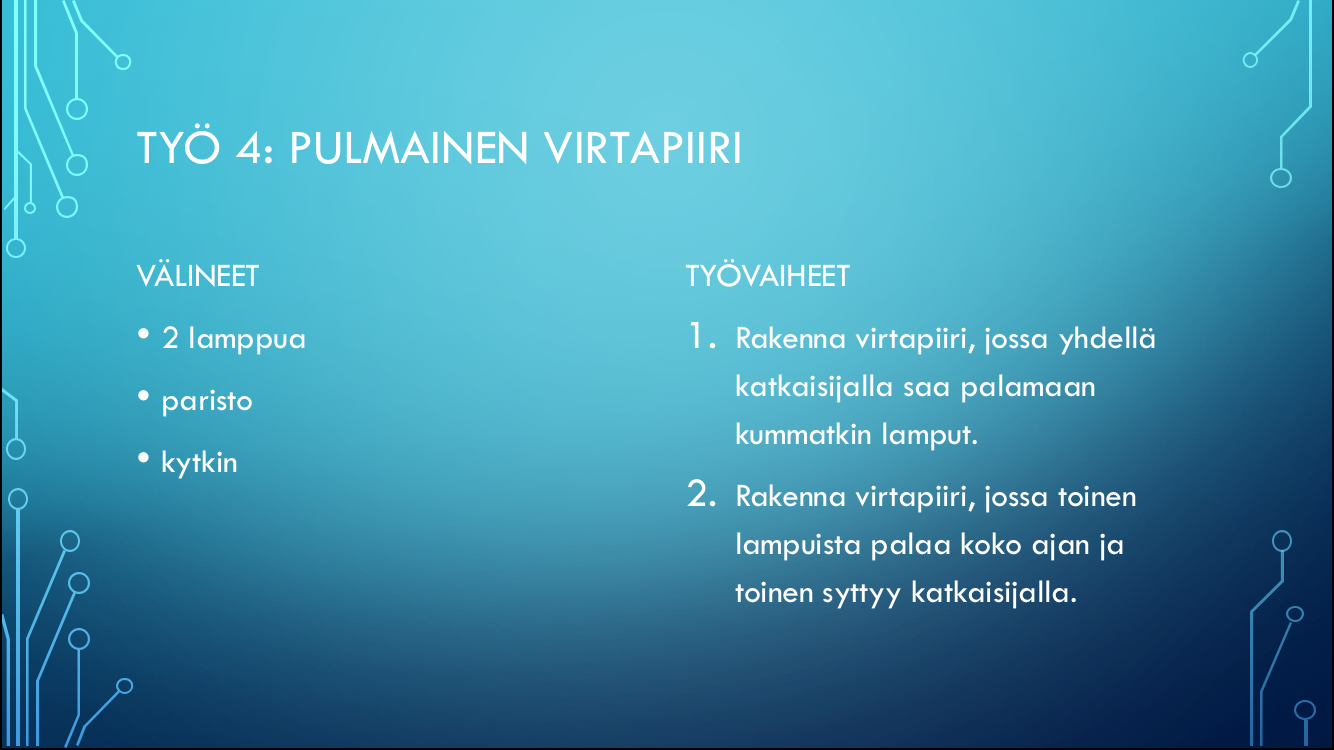 TYÖ 4: PULMAINEN VIRTAPIIRI

VÄLINEET

• 2 lamppua

• paristo

• kytkin

TYÖVAIHEET

1. Rakenna virtapiiri, jossa yhdellä katkaisijalla saa palamaan kummatkin lamput.

2. Rakenna virtapiiri, jossa toinen lampuista palaa koko ajan ja toinen syttyy katkaisijalla.